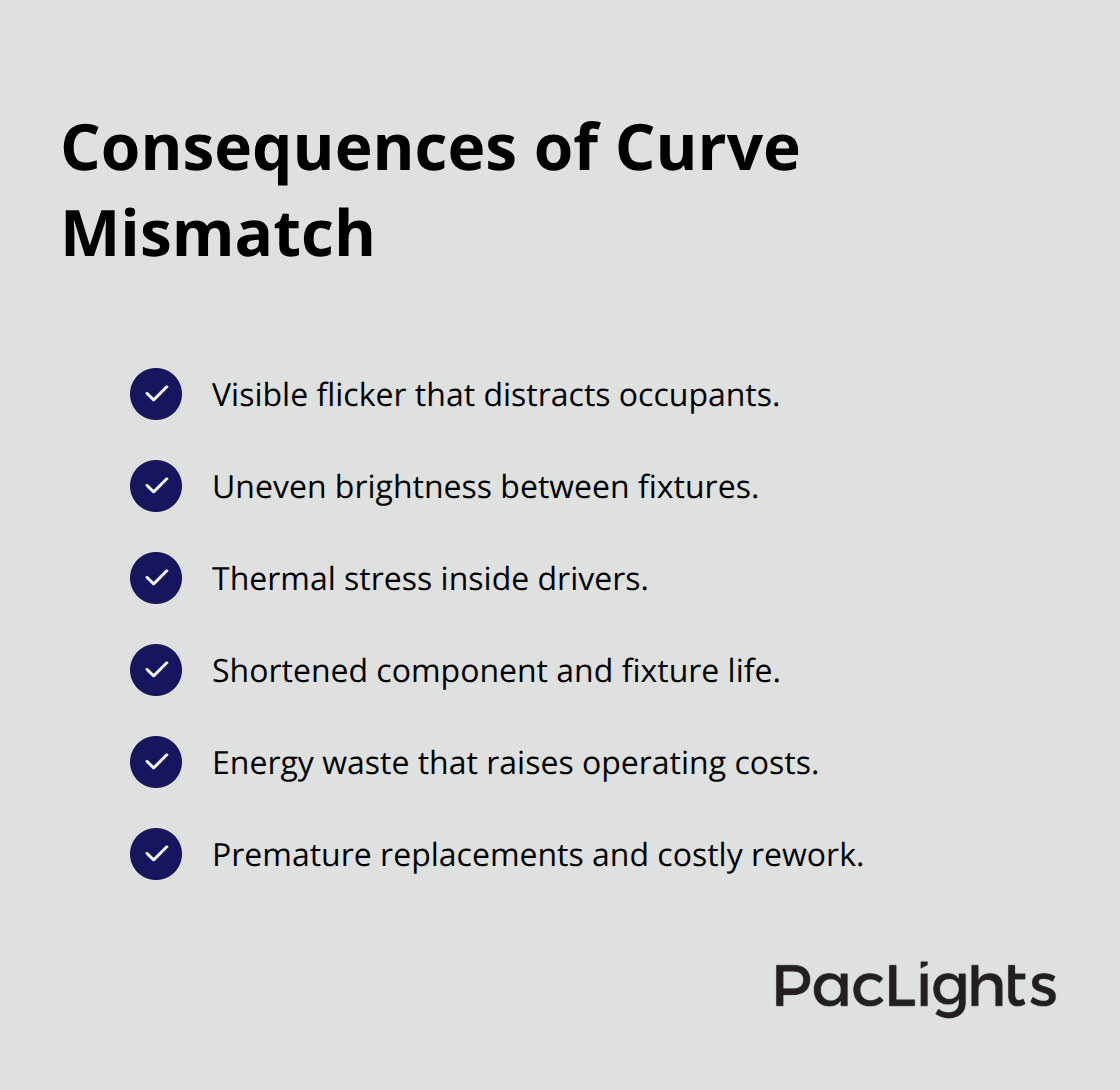 Consequences of Curve Mismatch

Visible flicker that distracts occupants.

Uneven brightness between fixtures.

Thermal stress inside drivers.

Shortened component and fixture life.

Energy waste that raises operating costs.

Premature replacements and costly rework.

PacLights